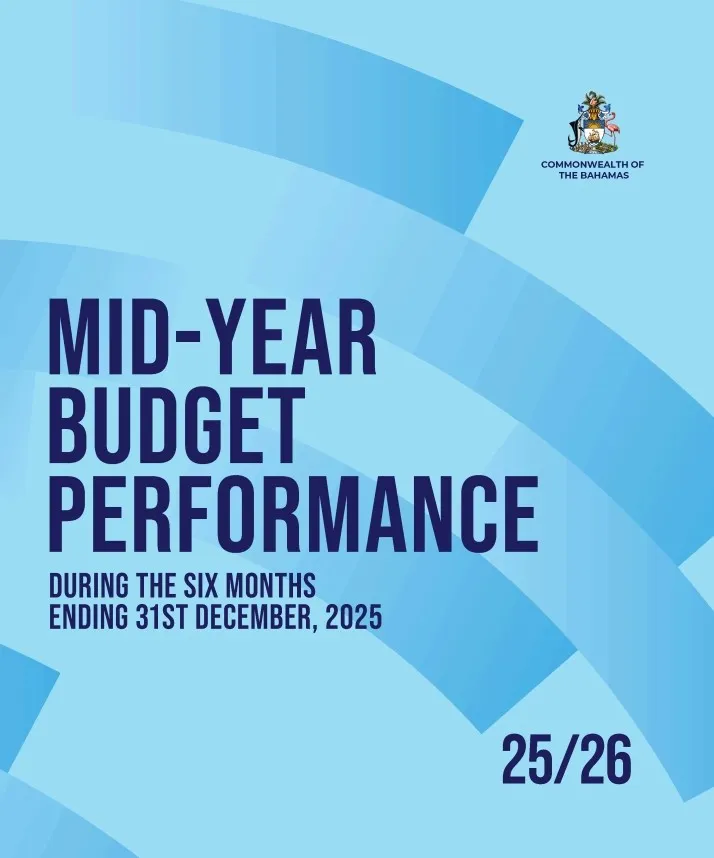 COMMONWEALTH OF THE BAHAMAS

MID-YEAR BUDGET PERFORMANCE

DURING THE SIX MONTHS ENDING 31ST DECEMBER, 2025

25/26